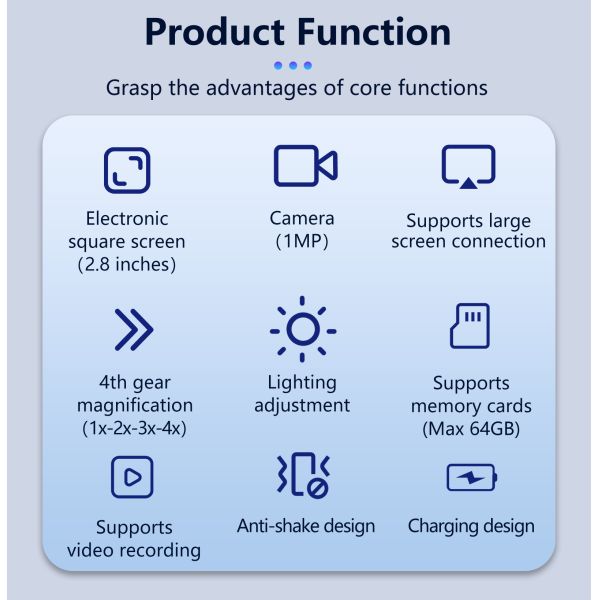 Product Function

Grasp the advantages of core functions

Electronic square screen (2.8 inches)

Camera (1MP)

Supports large screen connection

4th gear magnification (1x-2x-3x-4x)

Lighting adjustment

Supports memory cards (Max 64GB)

Supports video recording

Anti-shake design

Charging design